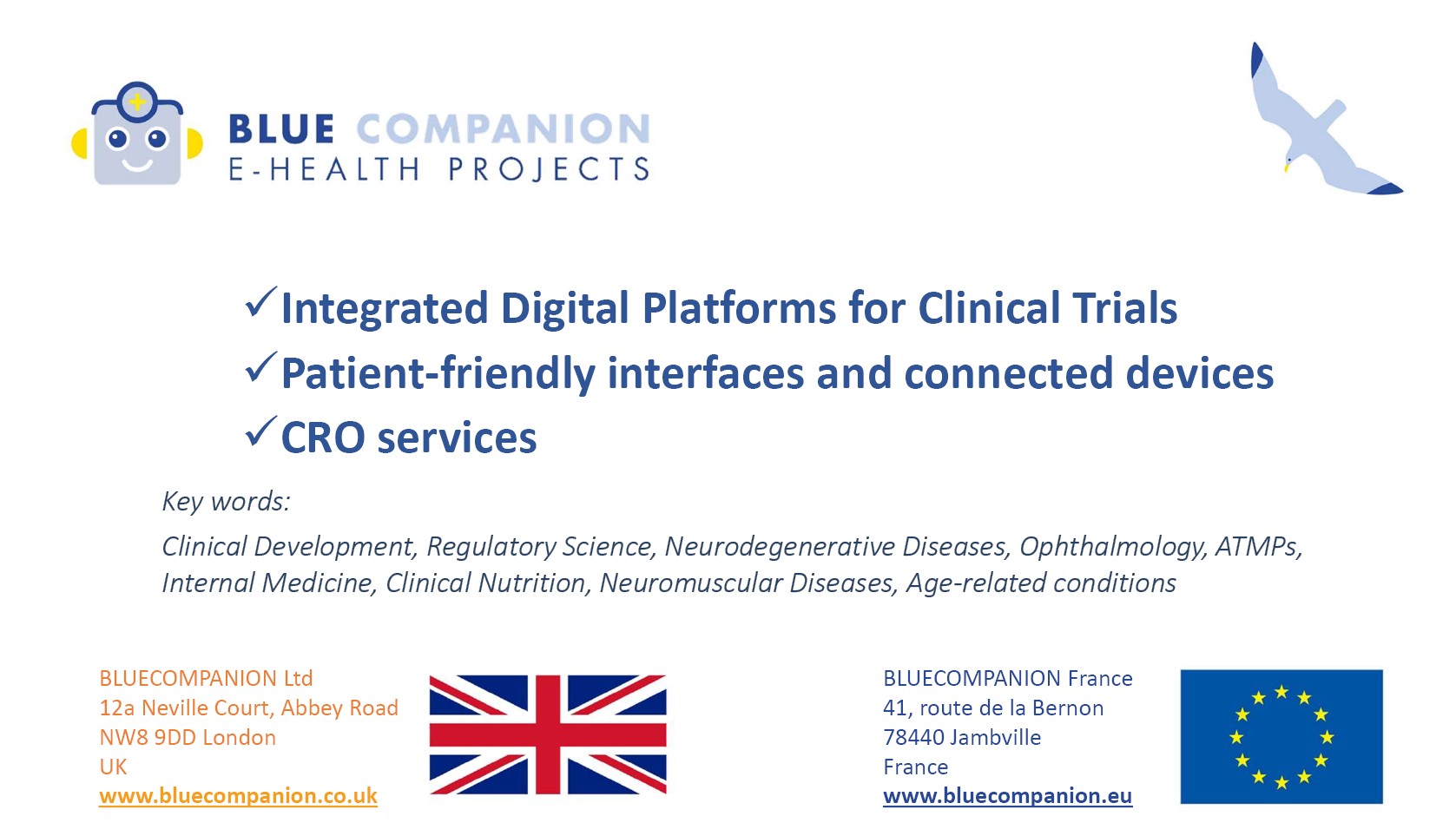 BLUE COMPANION
E-HEALTH PROJECTS

✓Integrated Digital Platforms for Clinical Trials
✓Patient-friendly interfaces and connected devices
✓CRO services

Key words:

Clinical Development, Regulatory Science, Neurodegenerative Diseases, Ophthalmology, ATMPs, Internal Medicine, Clinical Nutrition, Neuromuscular Diseases, Age-related conditions

BLUECOMPANION Ltd
12a Neville Court, Abbey Road
NW8 9DD London
UK
www.bluecompanion.co.uk

BLUECOMPANION France
41, route de la Bernon
78440 Jambville
France
www.bluecompanion.eu